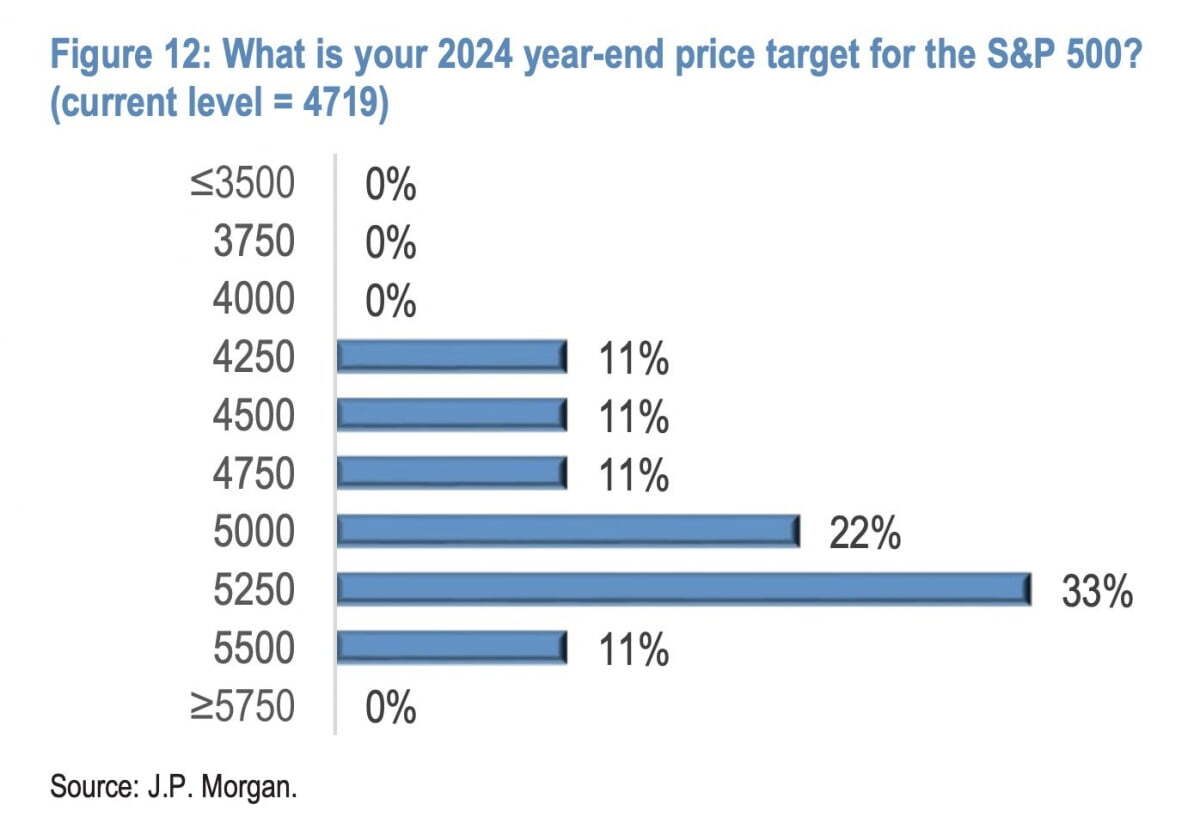 Figure 12: What is your 2024 year-end price target for the S&P 500? (current level = 4719)

≤3500 0%
3750 0%
4000 0%
4250 11%
4500 11%
4750 11%
5000 22%
5250 33%
5500 11%
≥5750 0%

Source: J.P. Morgan.